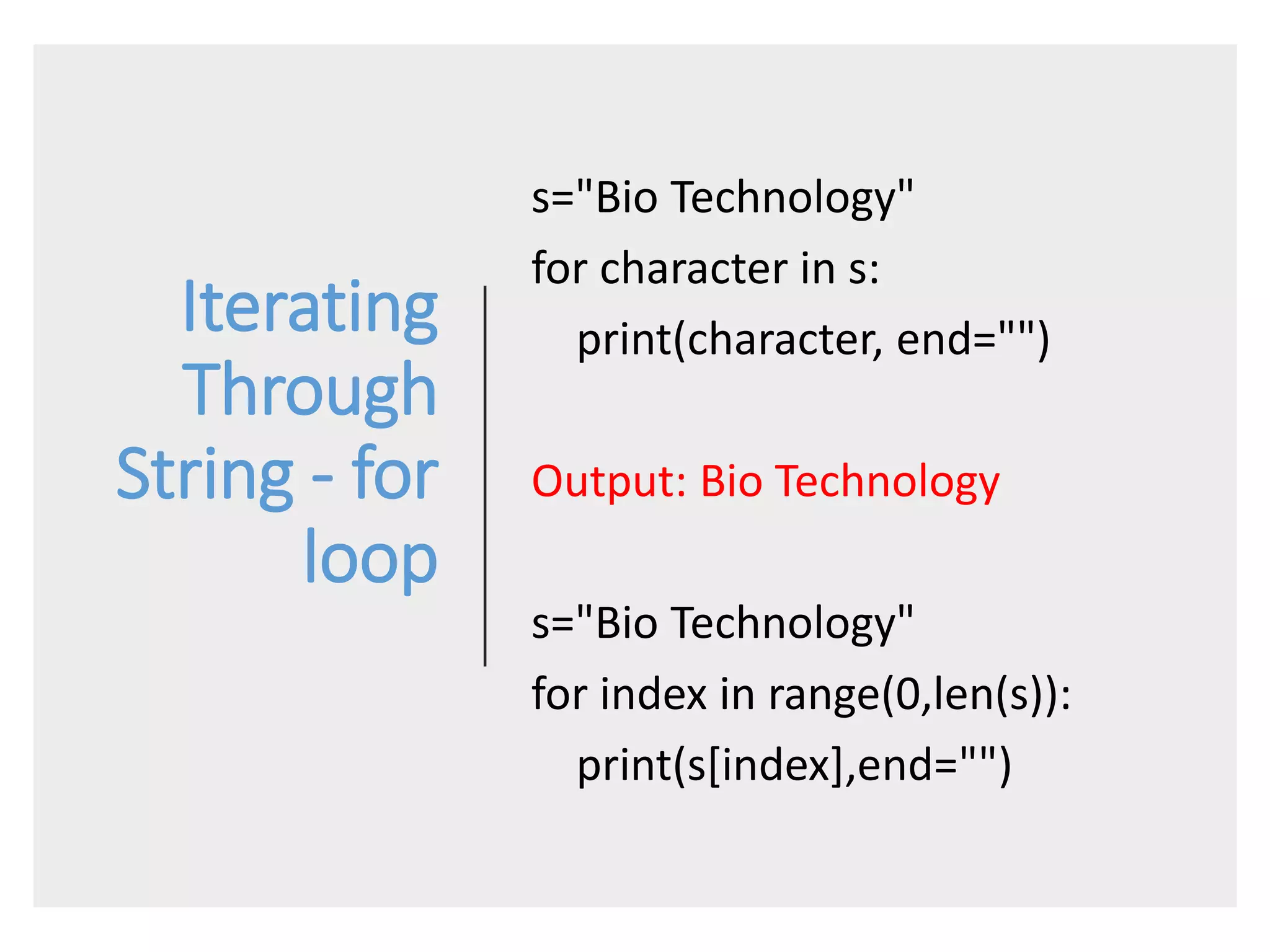 Iterating Through String - for loop

s="Bio Technology"
for character in s:
    print(character, end="")

Output: Bio Technology

s="Bio Technology"
for index in range(0,len(s)):
    print(s[index],end="")